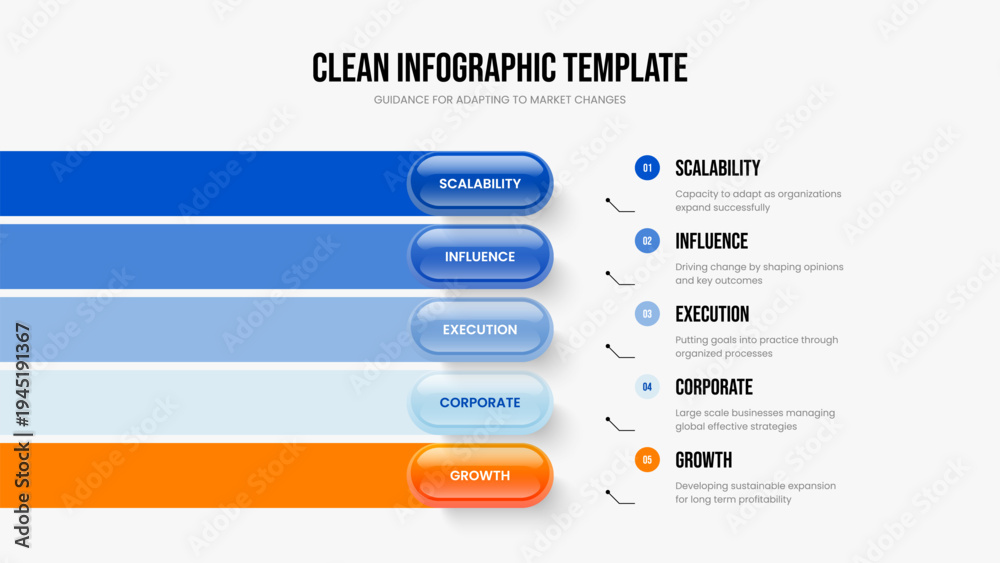 CLEAN INFOGRAPHIC TEMPLATE
GUIDANCE FOR ADAPTING TO MARKET CHANGES

SCALABILITY
INFLUENCE
EXECUTION
CORPORATE
GROWTH

01 SCALABILITY
Capacity to adapt as organizations expand successfully

02 INFLUENCE
Driving change by shaping opinions and key outcomes

03 EXECUTION
Putting goals into practice through organized processes

04 CORPORATE
Large scale businesses managing global effective strategies

05 GROWTH
Developing sustainable expansion for long term profitability

Adobe Stock | #1945191367